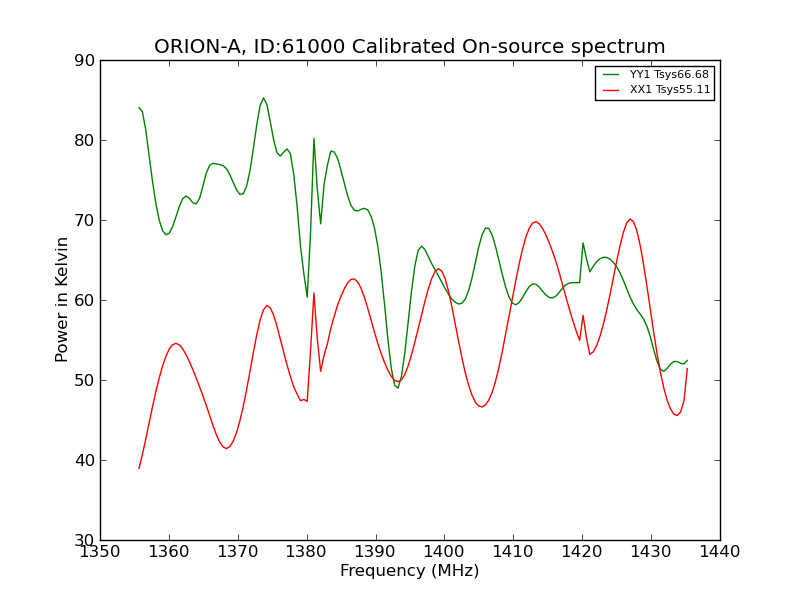 ORION-A, ID:61000 Calibrated On-source spectrum

YY1 Tsys66.68
XX1 Tsys55.11

Power in Kelvin

90
80
70
60
50
40
30

1350 1360 1370 1380 1390 1400 1410 1420 1430 1440

Frequency (MHz)